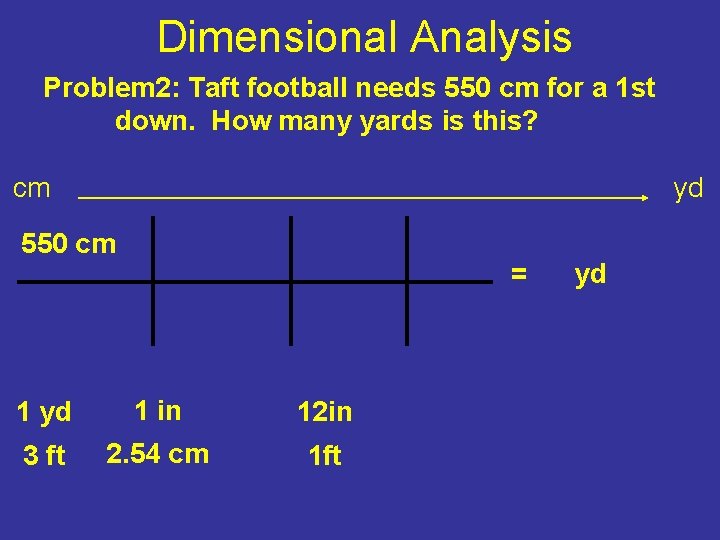 Dimensional Analysis

Problem2: Taft football needs 550 cm for a 1st down. How many yards is this?

cm

yd

550 cm

= yd

1 yd
3 ft

1 in
2.54 cm

12in
1ft